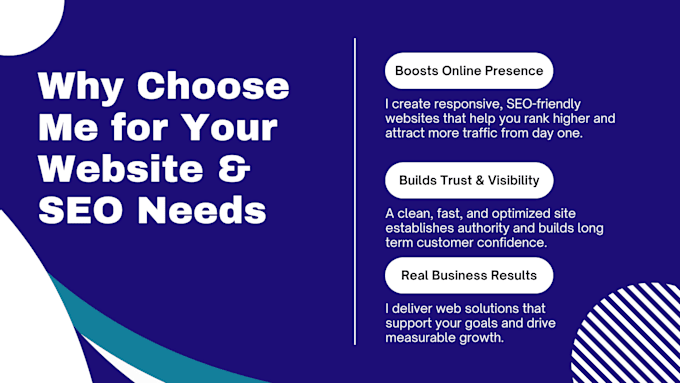 Why Choose Me for Your Website & SEO Needs

Boosts Online Presence

I create responsive, SEO-friendly websites that help you rank higher and attract more traffic from day one.

Builds Trust & Visibility

A clean, fast, and optimized site establishes authority and builds long term customer confidence.

Real Business Results

I deliver web solutions that support your goals and drive measurable growth.